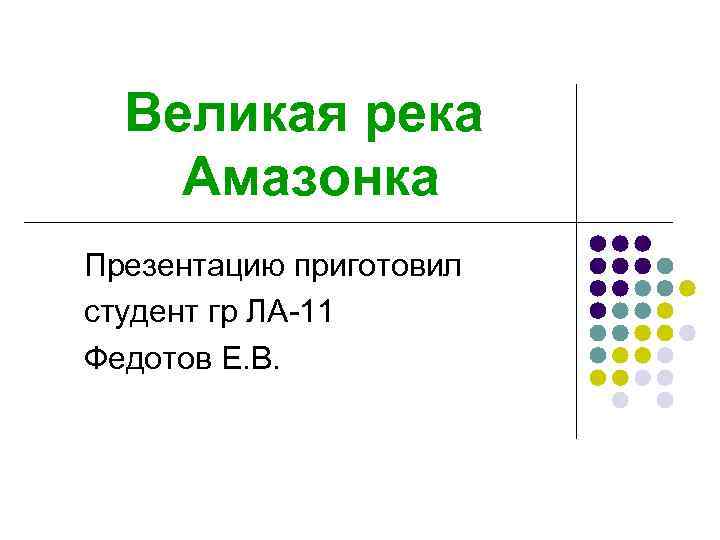 Великая река Амазонка

Презентацию приготовил
студент гр ЛА-11
Федотов Е.В.